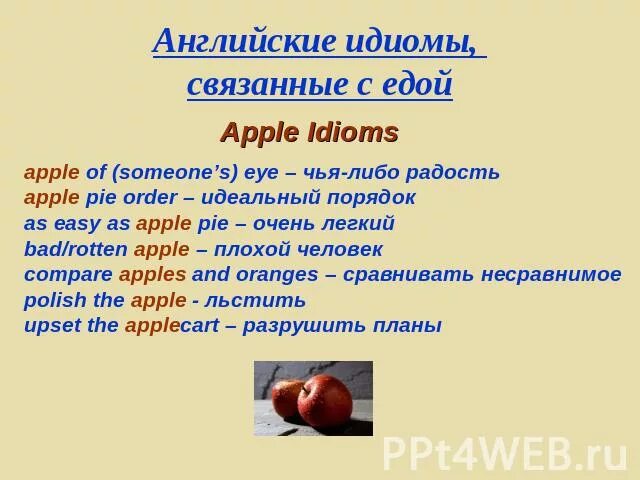 Английские идиомы, связанные с едой

Apple Idioms

apple of (someone's) eye – чья-либо радость
apple pie order – идеальный порядок
as easy as apple pie – очень легкий
bad/rotten apple – плохой человек
compare apples and oranges – сравнивать несравнимое
polish the apple - льстить
upset the applecart – разрушить планы

PPt4WEB.ru